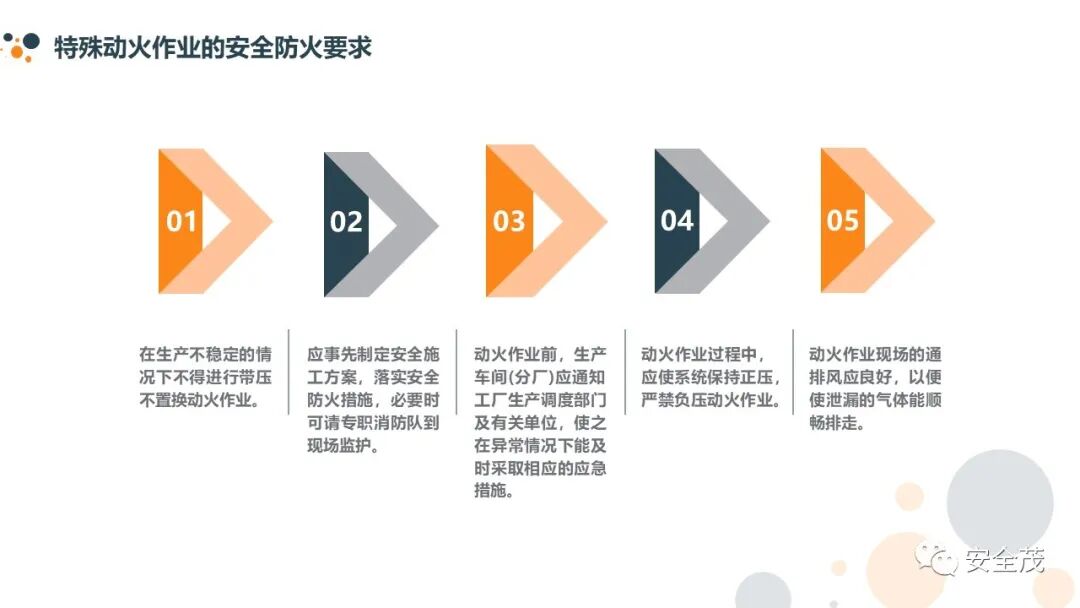 特殊动火作业的安全防火要求

01

02

03

04

05

在生产不稳定的情况下不得进行带压不置换动火作业。

应事先制定安全施工方案，落实安全防火措施，必要时可请专职消防队到现场监护。

动火作业前，生产车间(分厂)应通知工厂生产调度部门及有关单位，使之在异常情况下能及时采取相应的应急措施。

动火作业过程中，应使系统保持正压，严禁负压动火作业。

动火作业现场的通排风应良好，以便使泄漏的气体能顺畅排走。

安全茂